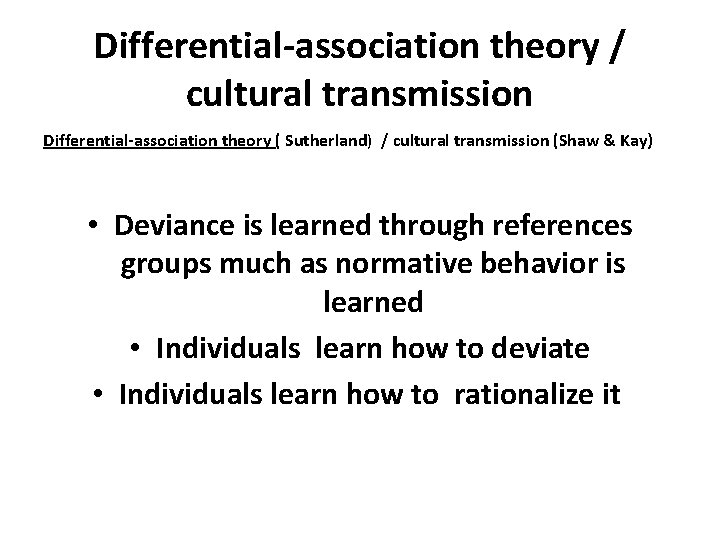 Differential-association theory / cultural transmission

Differential-association theory ( Sutherland) / cultural transmission (Shaw & Kay)

• Deviance is learned through references groups much as normative behavior is learned
• Individuals learn how to deviate
• Individuals learn how to rationalize it